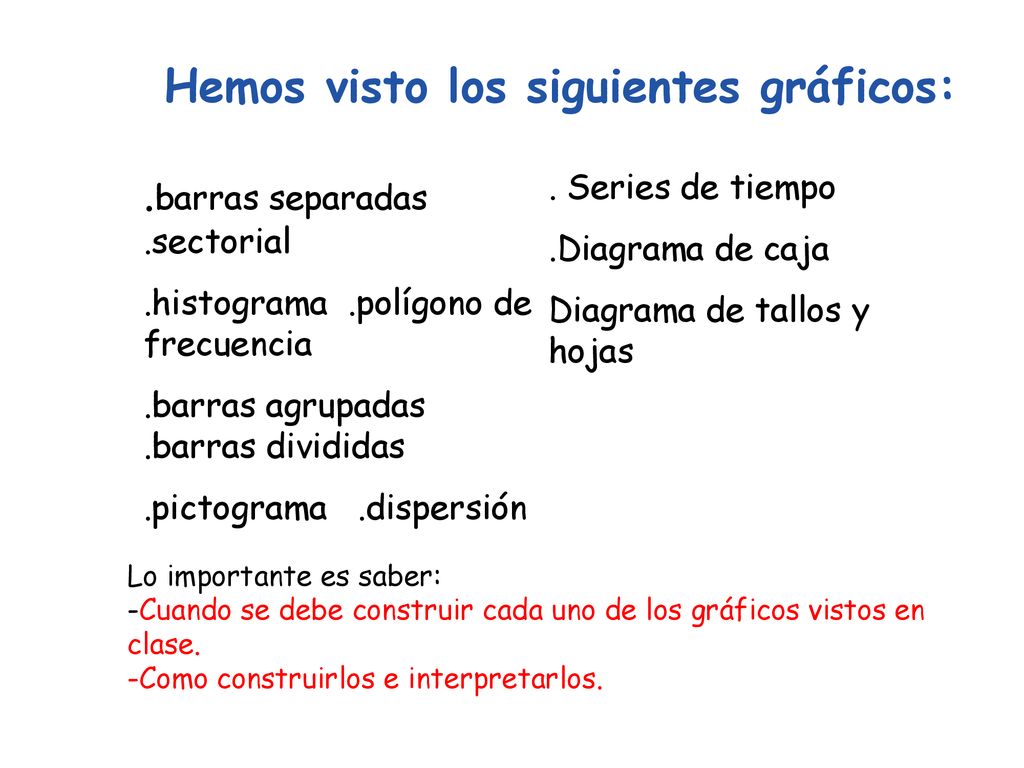 Hemos visto los siguientes gráficos:

.barras separadas
.sectorial

.histograma .polígono de frecuencia

.barras agrupadas
.barras divididas

.pictograma .dispersión

. Series de tiempo

.Diagrama de caja

Diagrama de tallos y hojas

Lo importante es saber:
-Cuando se debe construir cada uno de los gráficos vistos en clase.
-Como construirlos e interpretarlos.